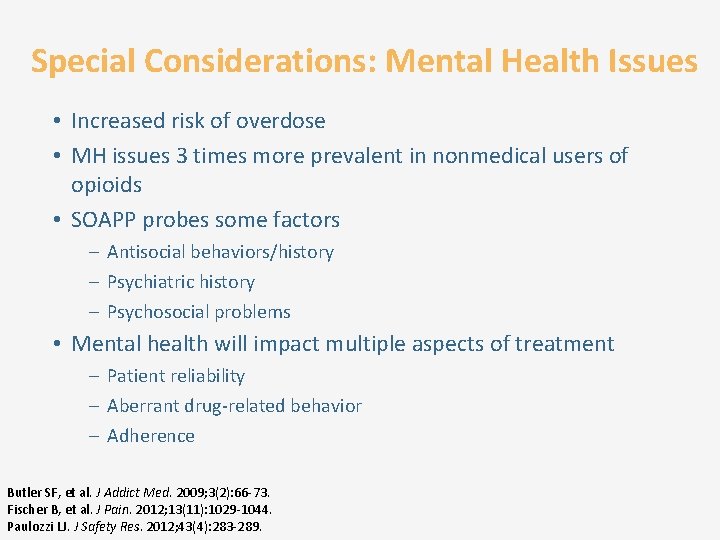 Special Considerations: Mental Health Issues

• Increased risk of overdose
• MH issues 3 times more prevalent in nonmedical users of opioids
• SOAPP probes some factors
– Antisocial behaviors/history
– Psychiatric history
– Psychosocial problems
• Mental health will impact multiple aspects of treatment
– Patient reliability
– Aberrant drug-related behavior
– Adherence

Butler SF, et al. J Addict Med. 2009;3(2):66-73.
Fischer B, et al. J Pain. 2012;13(11):1029-1044.
Paulozzi LJ. J Safety Res. 2012;43(4):283-289.